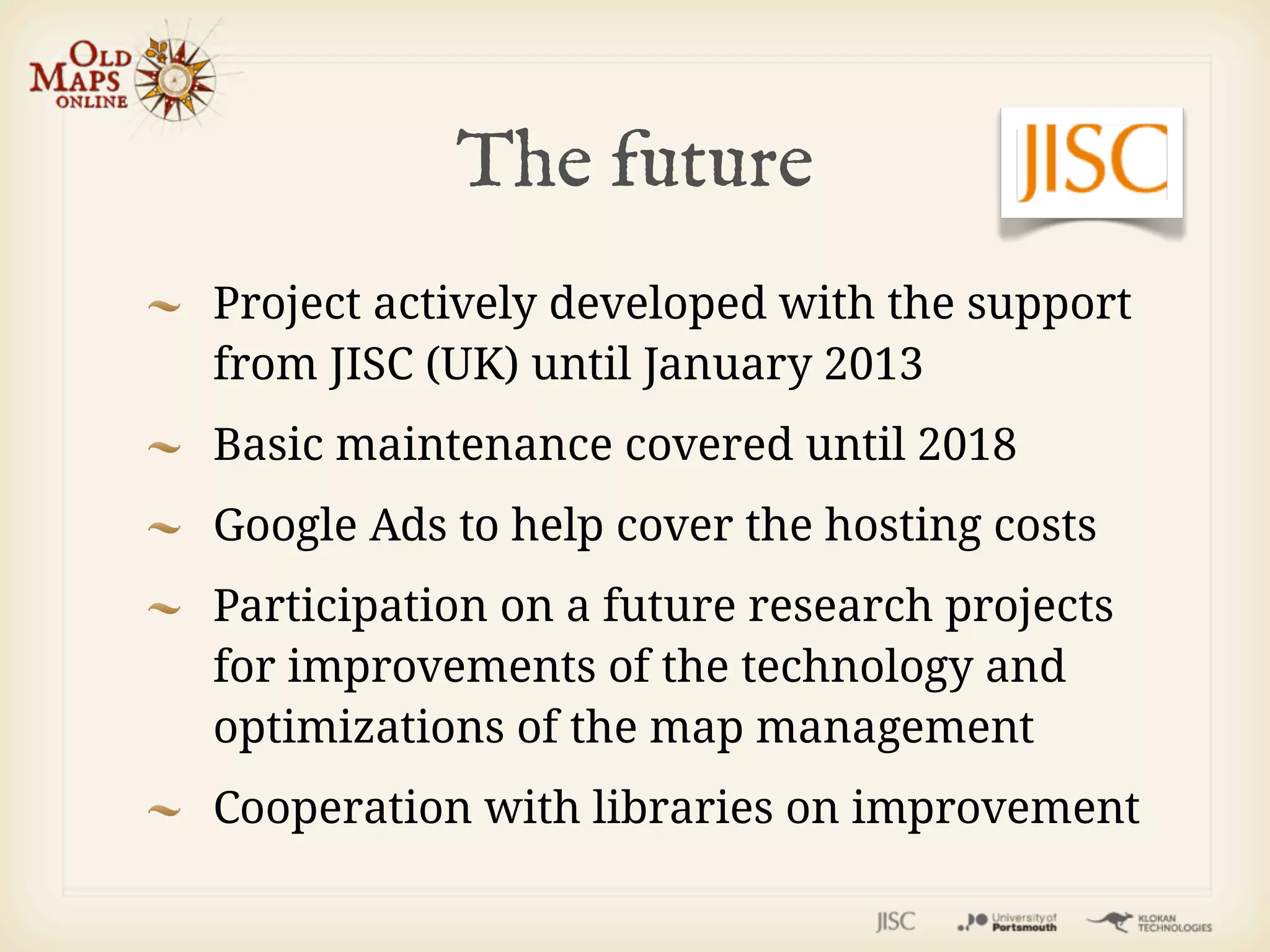 OLD MAPS ONLINE

The future

JISC

~ Project actively developed with the support from JISC (UK) until January 2013

~ Basic maintenance covered until 2018

~ Google Ads to help cover the hosting costs

~ Participation on a future research projects for improvements of the technology and optimizations of the map management

~ Cooperation with libraries on improvement

JISC University of Portsmouth KLOKAN TECHNOLOGIES